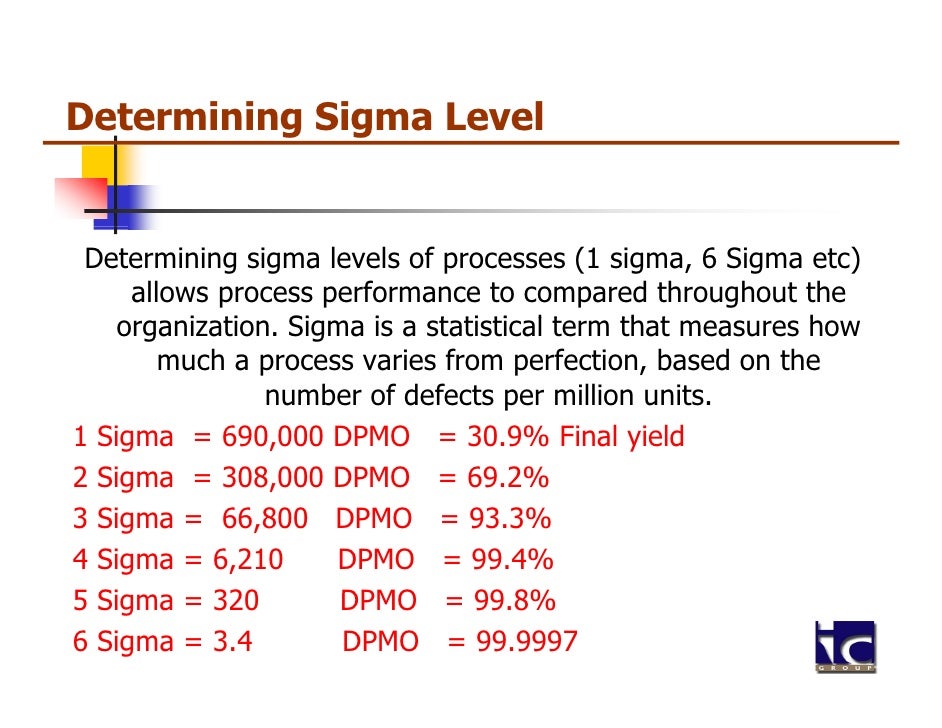 Determining Sigma Level

Determining sigma levels of processes (1 sigma, 6 Sigma etc) allows process performance to compared throughout the organization. Sigma is a statistical term that measures how much a process varies from perfection, based on the number of defects per million units.

1 Sigma = 690,000 DPMO = 30.9% Final yield
2 Sigma = 308,000 DPMO = 69.2%
3 Sigma = 66,800 DPMO = 93.3%
4 Sigma = 6,210 DPMO = 99.4%
5 Sigma = 320 DPMO = 99.8%
6 Sigma = 3.4 DPMO = 99.9997

TC
GROUP